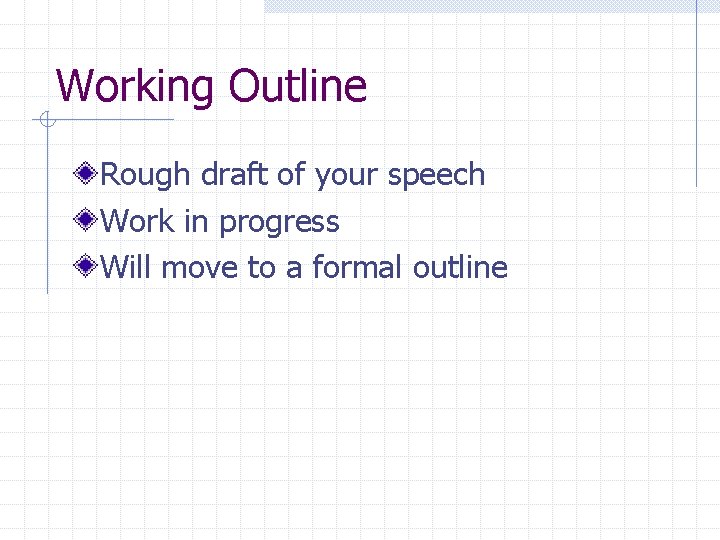 Working Outline

Rough draft of your speech
Work in progress
Will move to a formal outline